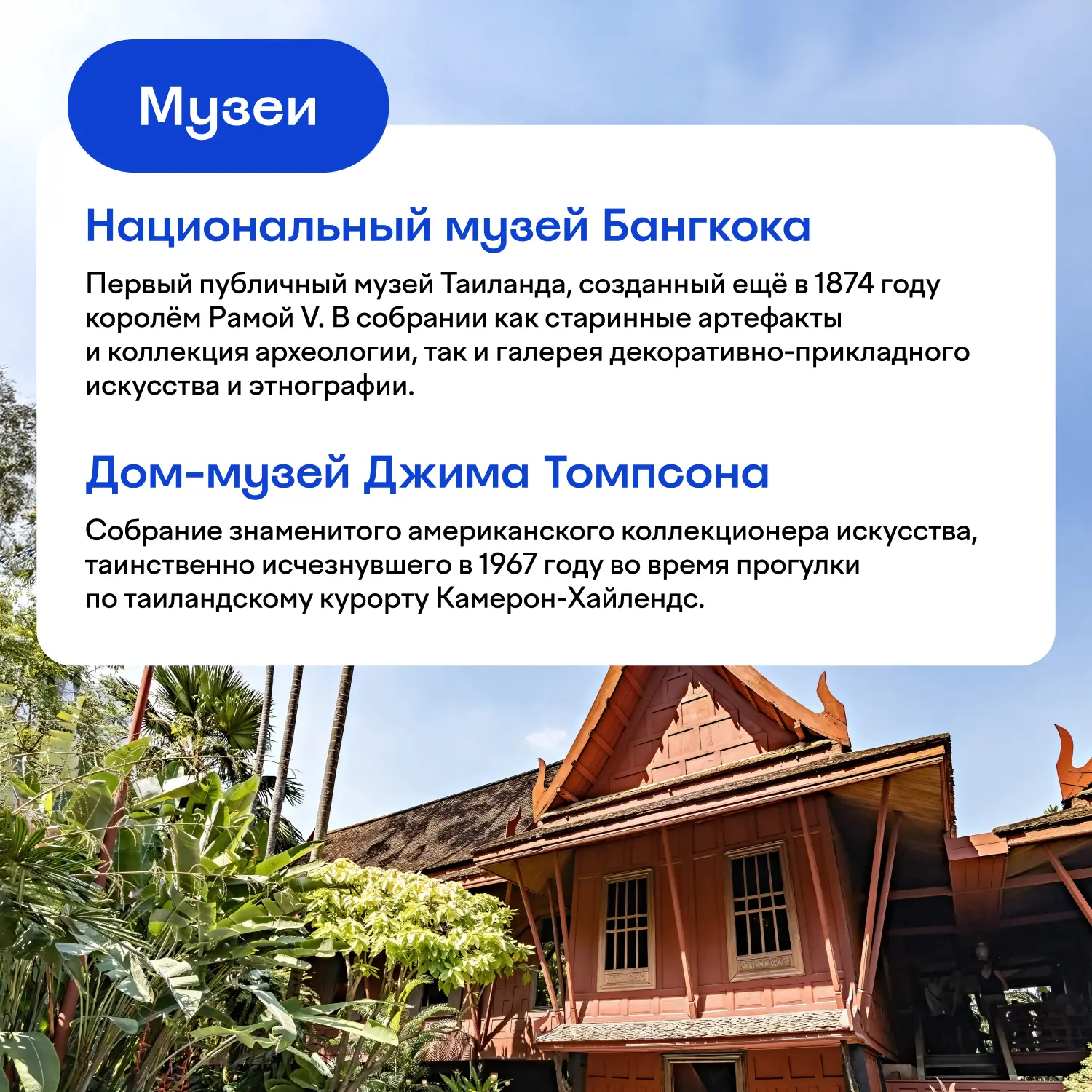 Музеи

Национальный музей Бангкока

Первый публичный музей Таиланда, созданный ещё в 1874 году королём Рамой V. В собрании как старинные артефакты и коллекция археологии, так и галерея декоративно-прикладного искусства и этнографии.

Дом-музей Джима Томпсона

Собрание знаменитого американского коллекционера искусства, таинственно исчезнувшего в 1967 году во время прогулки по таиландскому курорту Камерон-Хайлендс.